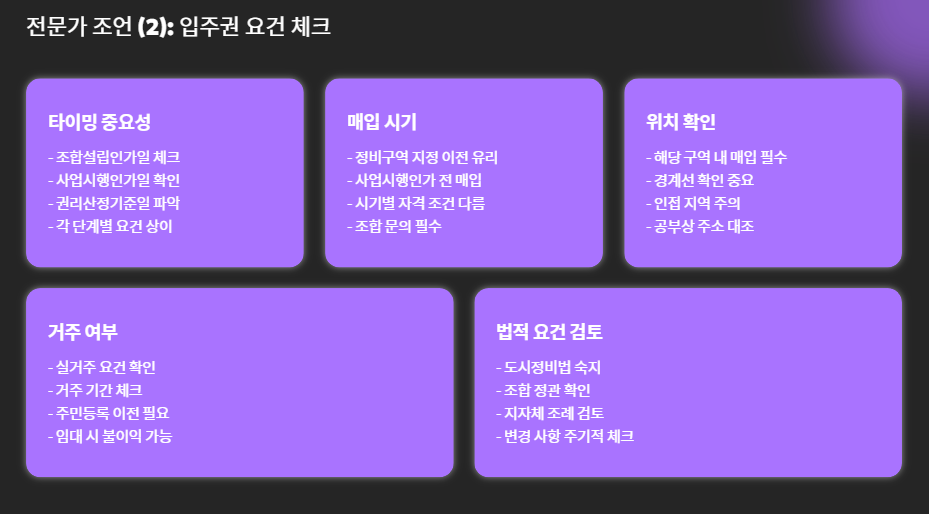 전문가 조언 (2): 입주권 요건 체크

타이밍 중요성

- 조합설립인가일 체크
- 사업시행인가일 확인
- 권리산정기준일 파악
- 각 단계별 요건 상이

매입 시기

- 정비구역 지정 이전 유리
- 사업시행인가 전 매입
- 시기별 자격 조건 다름
- 조합 문의 필수

위치 확인

- 해당 구역 내 매입 필수
- 경계선 확인 중요
- 인접 지역 주의
- 공부상 주소 대조

거주 여부

- 실거주 요건 확인
- 거주 기간 체크
- 주민등록 이전 필요
- 임대 시 불이익 가능

법적 요건 검토

- 도시정비법 숙지
- 조합 정관 확인
- 지자체 조례 검토
- 변경 사항 주기적 체크